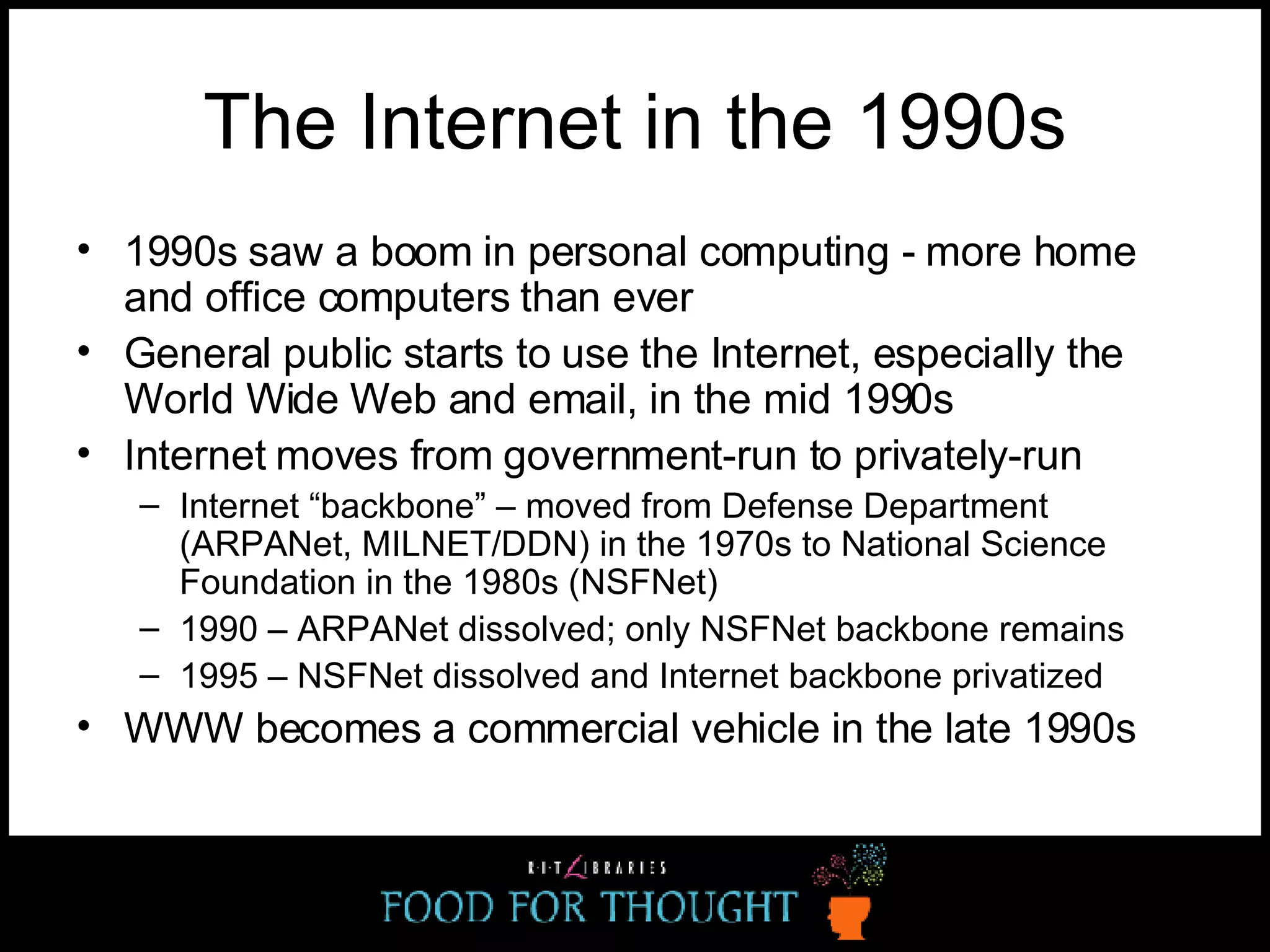 The Internet in the 1990s

• 1990s saw a boom in personal computing - more home and office computers than ever
• General public starts to use the Internet, especially the World Wide Web and email, in the mid 1990s
• Internet moves from government-run to privately-run
 – Internet “backbone” – moved from Defense Department (ARPANet, MILNET/DDN) in the 1970s to National Science Foundation in the 1980s (NSFNet)
 – 1990 – ARPANet dissolved; only NSFNet backbone remains
 – 1995 – NSFNet dissolved and Internet backbone privatized
• WWW becomes a commercial vehicle in the late 1990s

R·I·T LIBRARIES
FOOD FOR THOUGHT